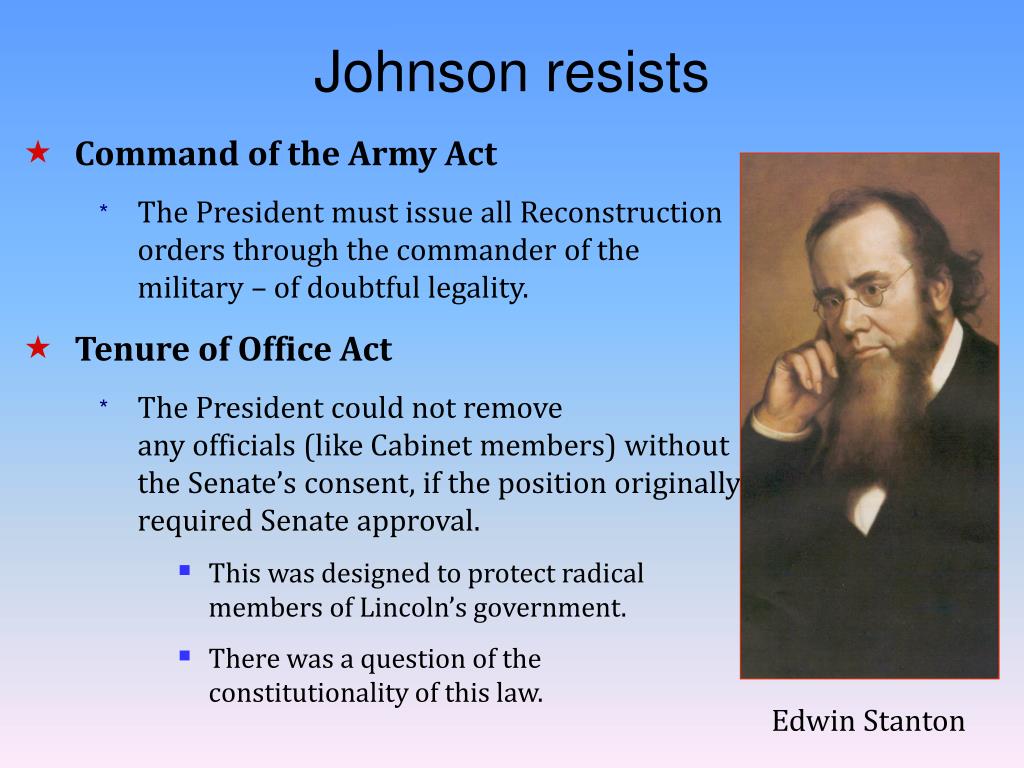 Johnson resists

★ Command of the Army Act

* The President must issue all Reconstruction orders through the commander of the military – of doubtful legality.

★ Tenure of Office Act

* The President could not remove any officials (like Cabinet members) without the Senate's consent, if the position originally required Senate approval.

▪ This was designed to protect radical members of Lincoln's government.

▪ There was a question of the constitutionality of this law.

Edwin Stanton